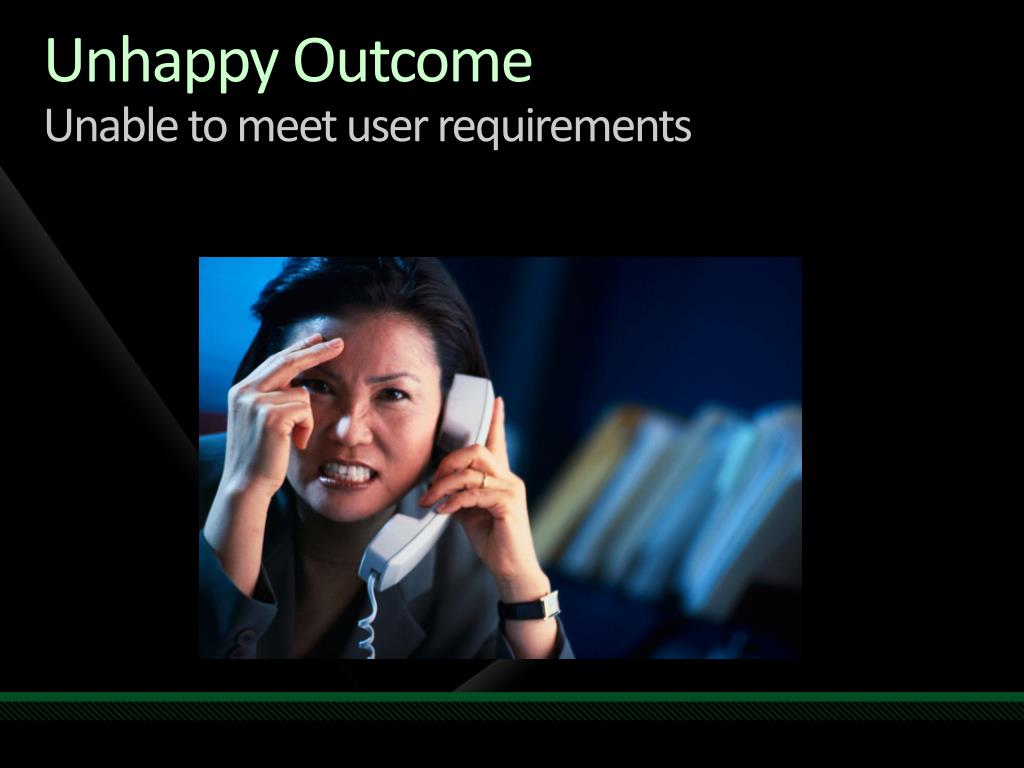 Unhappy Outcome
Unable to meet user requirements